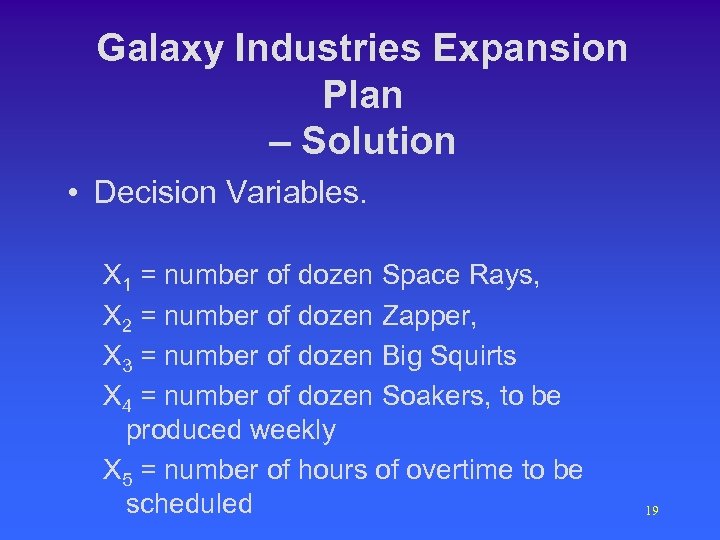 Galaxy Industries Expansion Plan
– Solution

• Decision Variables.

$X_1$ = number of dozen Space Rays,

$X_2$ = number of dozen Zapper,

$X_3$ = number of dozen Big Squirts

$X_4$ = number of dozen Soakers, to be produced weekly

$X_5$ = number of hours of overtime to be scheduled

19